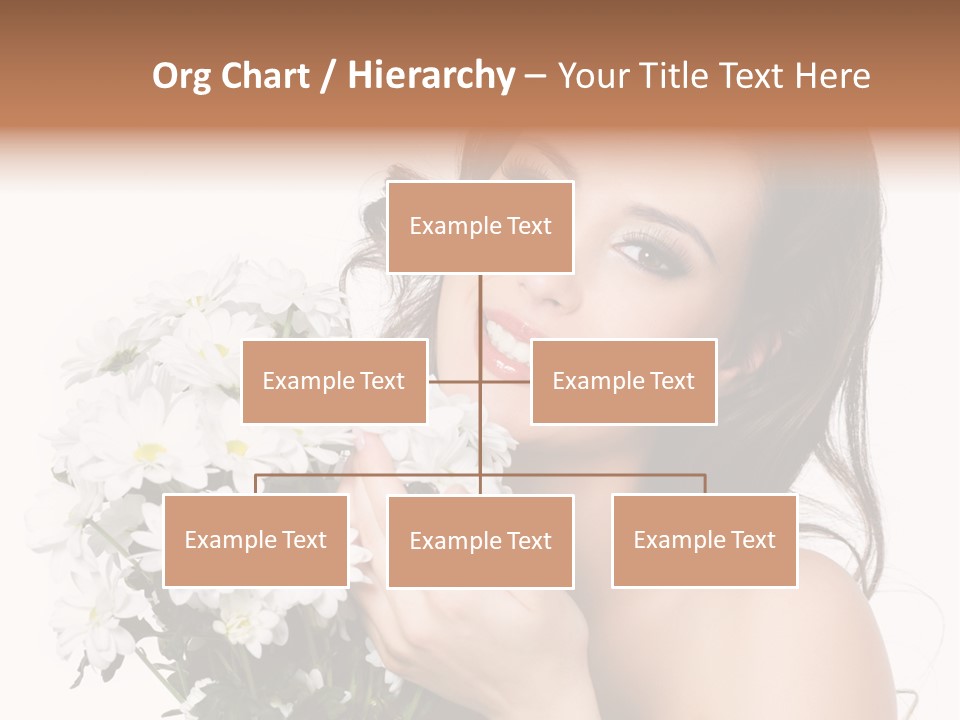 Org Chart / Hierarchy – Your Title Text Here

Example Text

Example Text

Example Text

Example Text

Example Text

Example Text